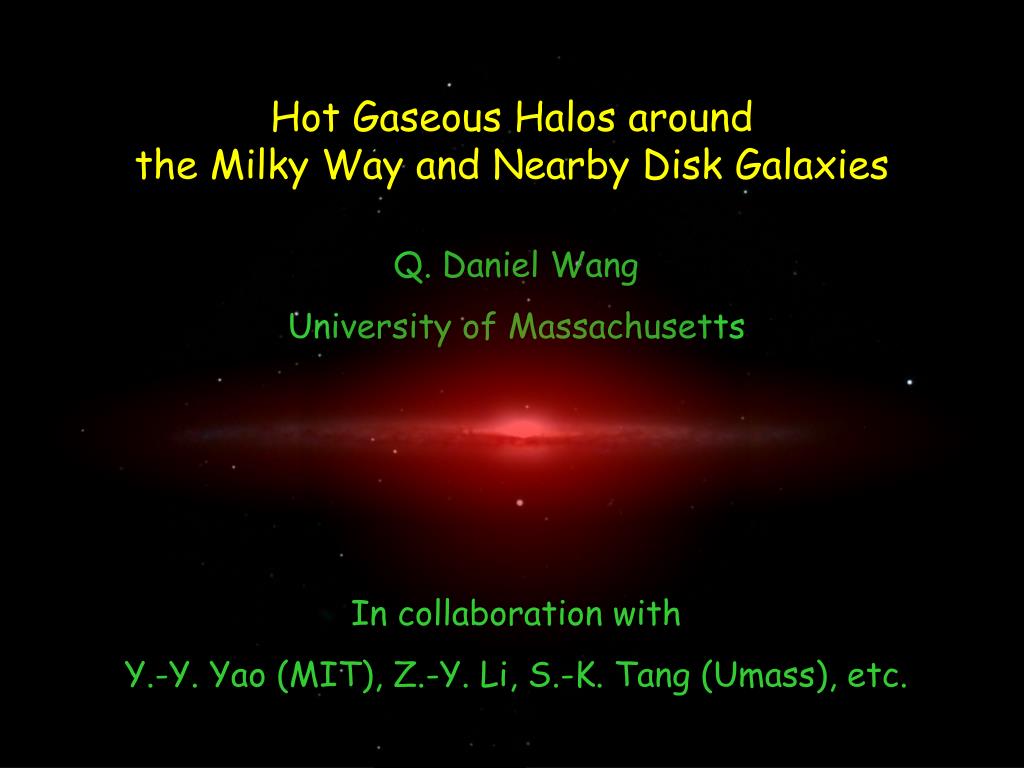 Hot Gaseous Halos around
the Milky Way and Nearby Disk Galaxies

Q. Daniel Wang

University of Massachusetts

In collaboration with

Y.-Y. Yao (MIT), Z.-Y. Li, S.-K. Tang (Umass), etc.